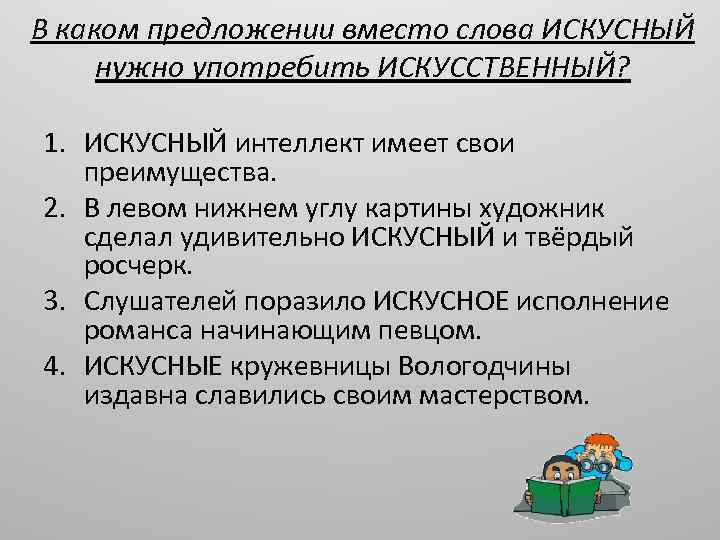 В каком предложении вместо слова ИСКУСНЫЙ нужно употребить ИСКУССТВЕННЫЙ?

1. ИСКУСНЫЙ интеллект имеет свои преимущества.
2. В левом нижнем углу картины художник сделал удивительно ИСКУСНЫЙ и твёрдый росчерк.
3. Слушателей поразило ИСКУСНОЕ исполнение романса начинающим певцом.
4. ИСКУСНЫЕ кружевницы Вологодчины издавна славились своим мастерством.